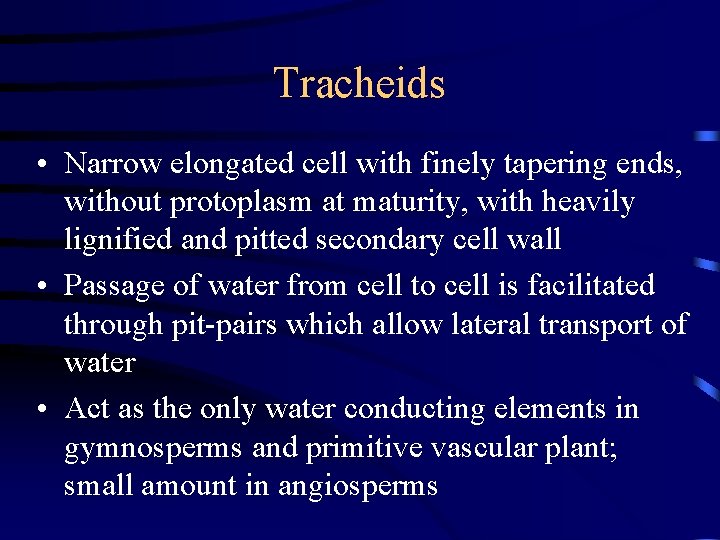 Tracheids

• Narrow elongated cell with finely tapering ends, without protoplasm at maturity, with heavily lignified and pitted secondary cell wall

• Passage of water from cell to cell is facilitated through pit-pairs which allow lateral transport of water

• Act as the only water conducting elements in gymnosperms and primitive vascular plant; small amount in angiosperms